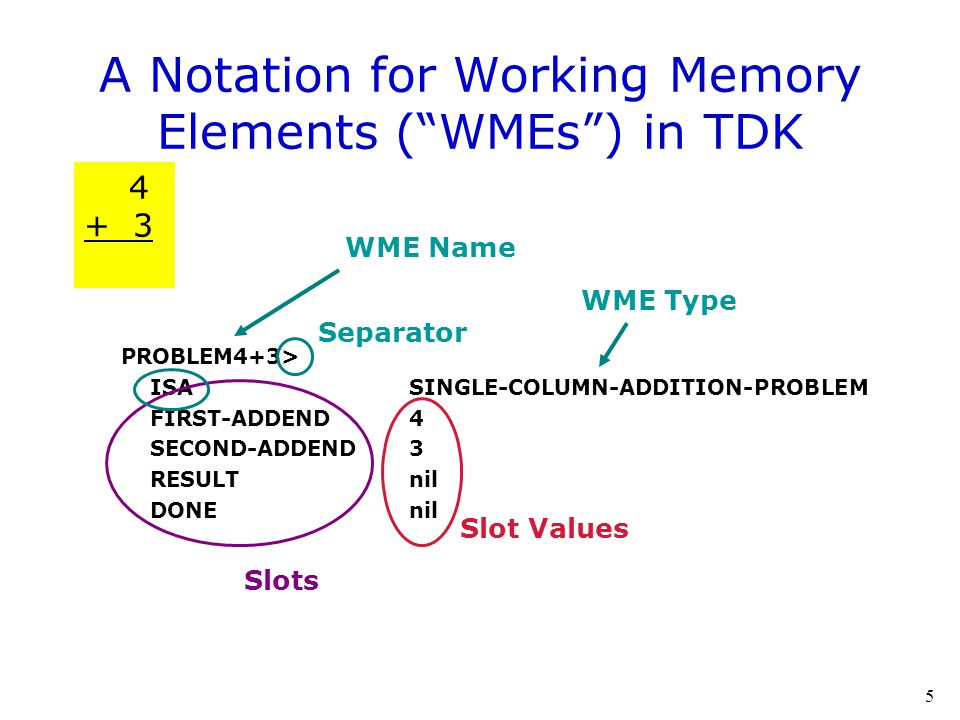 A Notation for Working Memory Elements (“WMEs”) in TDK

4
+ 3

WME Name

WME Type

Separator

PROBLEM4+3>
ISA SINGLE-COLUMN-ADDITION-PROBLEM
FIRST-ADDEND 4
SECOND-ADDEND 3
RESULT nil
DONE nil

Slot Values

Slots

5